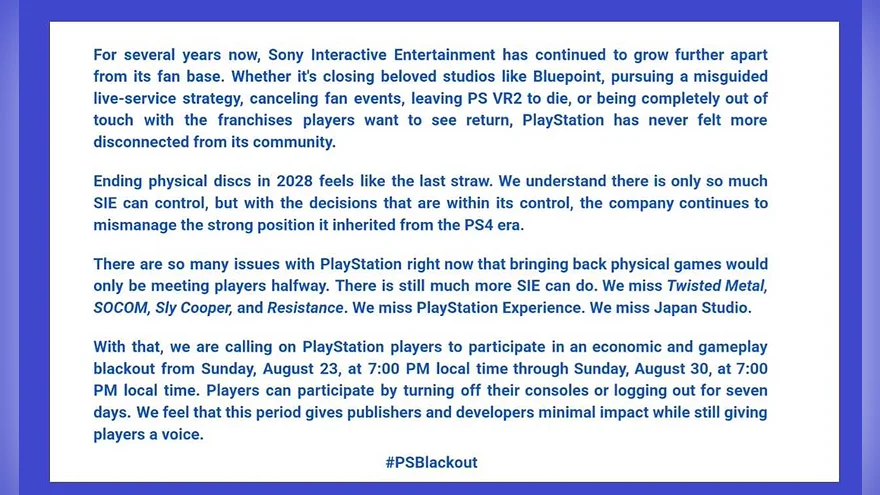 For several years now, Sony Interactive Entertainment has continued to grow further apart from its fan base. Whether it's closing beloved studios like Bluepoint, pursuing a misguided live-service strategy, canceling fan events, leaving PS VR2 to die, or being completely out of touch with the franchises players want to see return, PlayStation has never felt more disconnected from its community.

Ending physical discs in 2028 feels like the last straw. We understand there is only so much SIE can control, but with the decisions that are within its control, the company continues to mismanage the strong position it inherited from the PS4 era.

There are so many issues with PlayStation right now that bringing back physical games would only be meeting players halfway. There is still much more SIE can do. We miss Twisted Metal, SOCOM, Sly Cooper, and Resistance. We miss PlayStation Experience. We miss Japan Studio.

With that, we are calling on PlayStation players to participate in an economic and gameplay blackout from Sunday, August 23, at 7:00 PM local time through Sunday, August 30, at 7:00 PM local time. Players can participate by turning off their consoles or logging out for seven days. We feel that this period gives publishers and developers minimal impact while still giving players a voice.

#PSBlackout